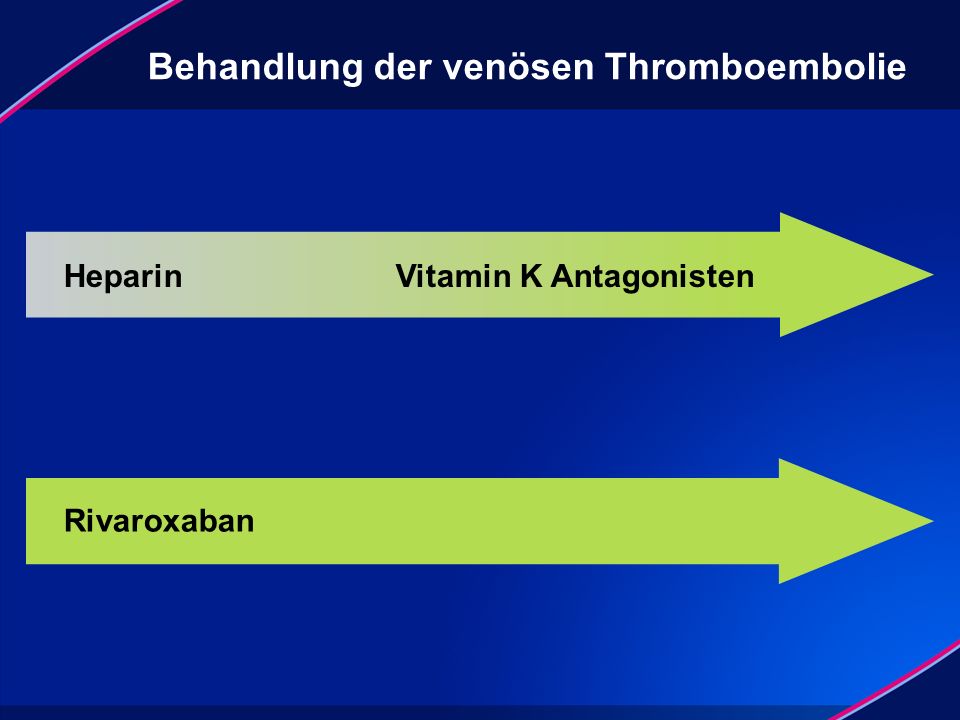 Behandlung der venösen Thromboembolie

Heparin

Vitamin K Antagonisten

Rivaroxaban